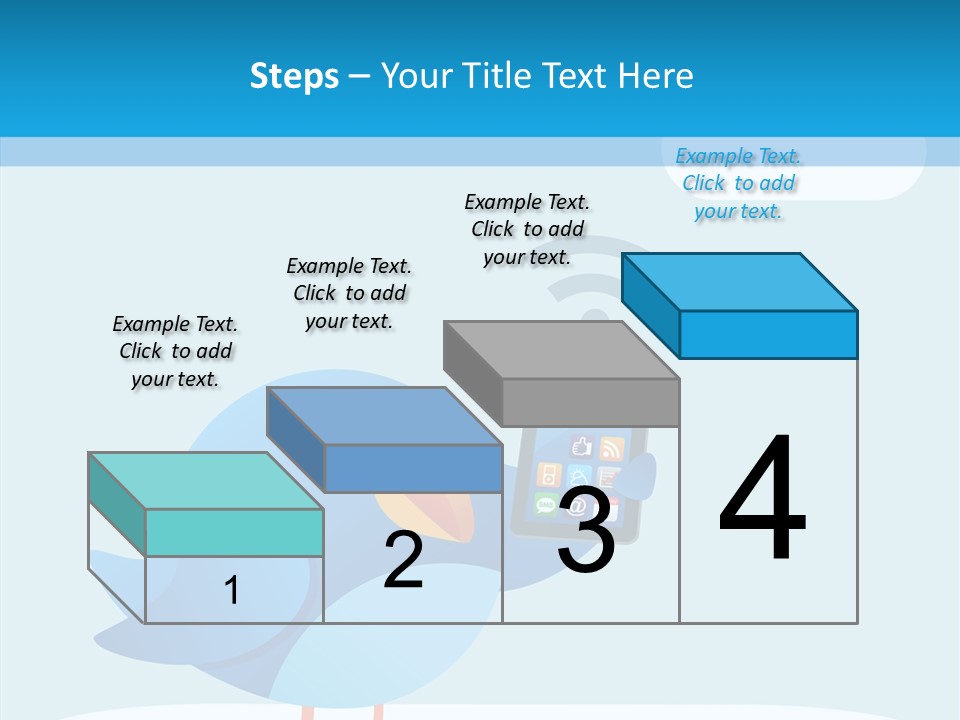 Steps – Your Title Text Here

Example Text. Click to add your text.

Example Text. Click to add your text.

Example Text. Click to add your text.

Example Text. Click to add your text.

1

2

3

4